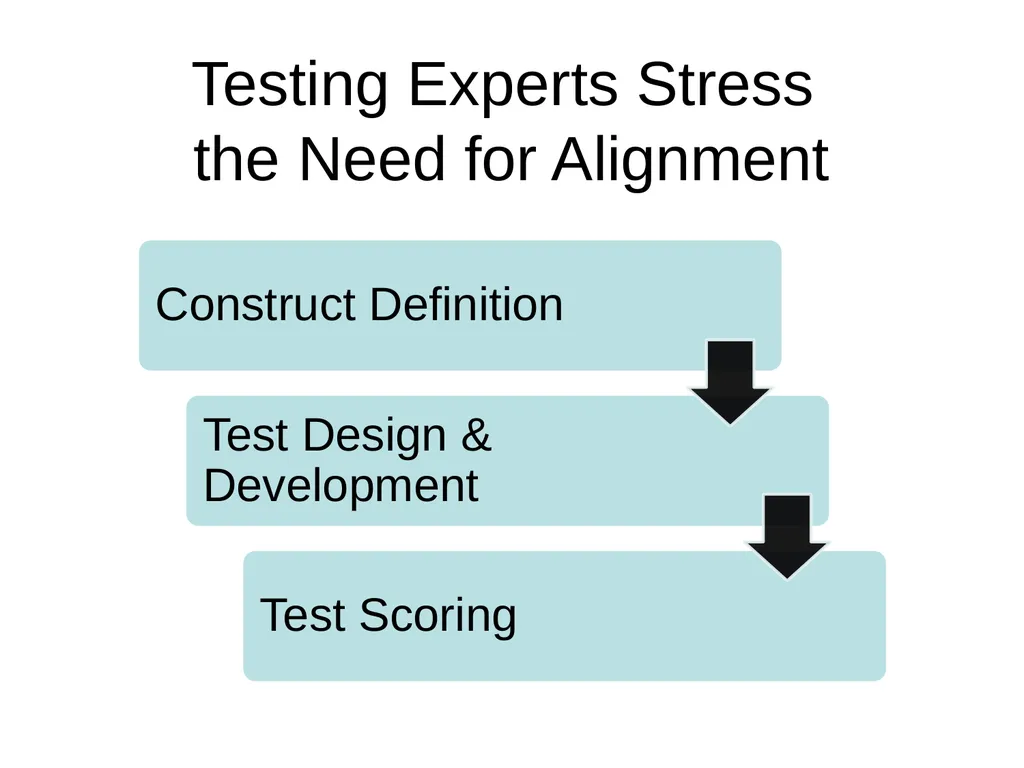 Testing Experts Stress the Need for Alignment

Construct Definition

Test Design & Development

Test Scoring